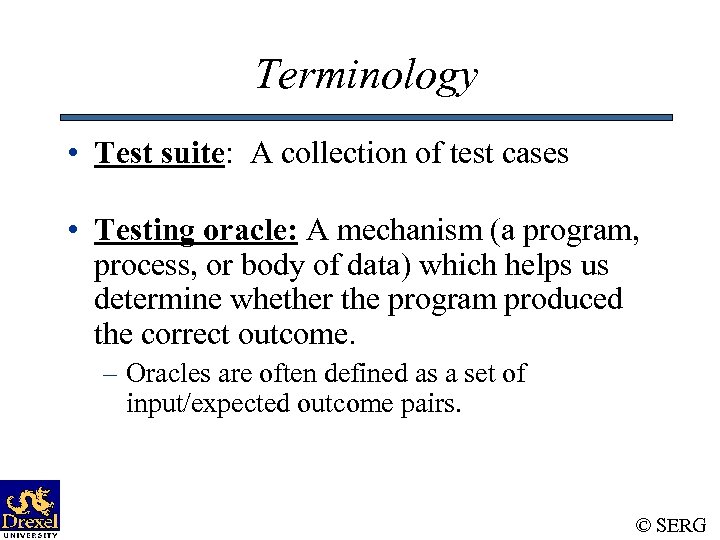 Terminology

• Test suite: A collection of test cases

• Testing oracle: A mechanism (a program, process, or body of data) which helps us determine whether the program produced the correct outcome.

– Oracles are often defined as a set of input/expected outcome pairs.

Drexel UNIVERSITY

© SERG